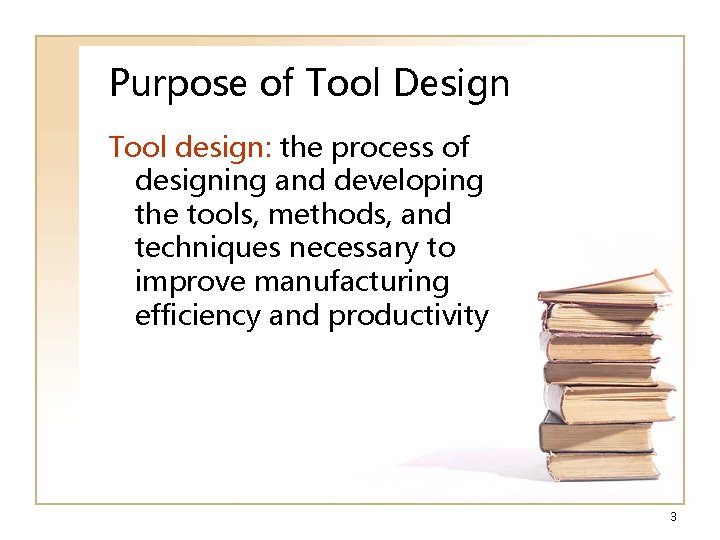 Purpose of Tool Design

Tool design: the process of designing and developing the tools, methods, and techniques necessary to improve manufacturing efficiency and productivity

3